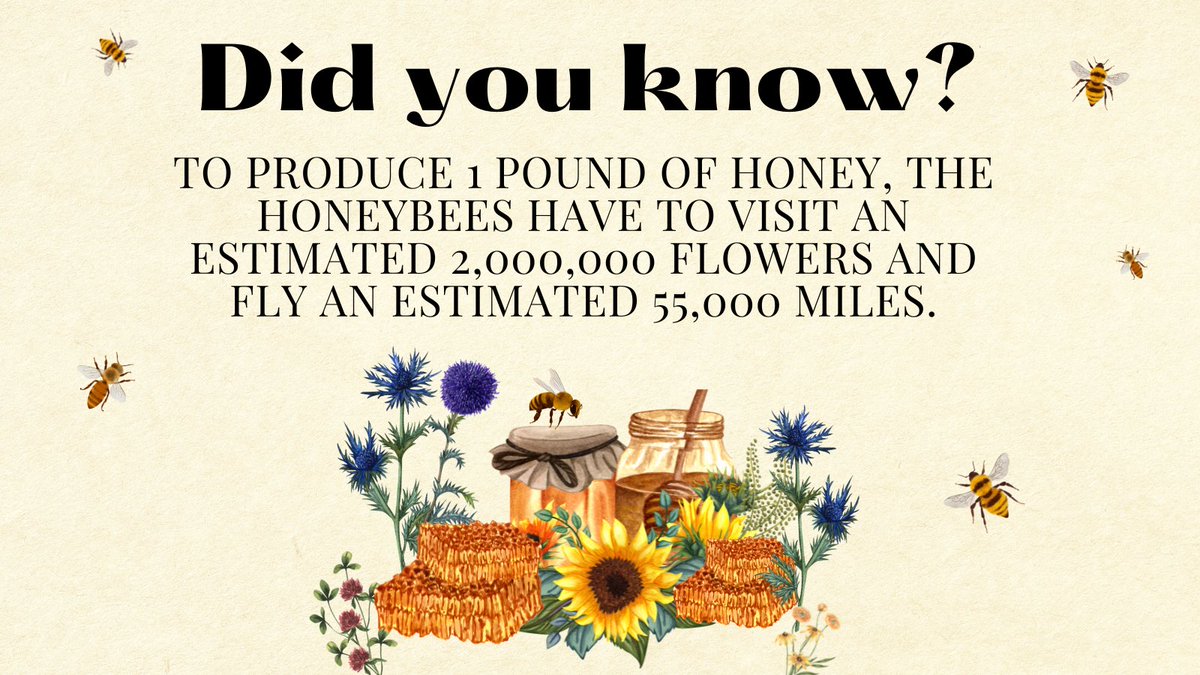 Did you know?

TO PRODUCE 1 POUND OF HONEY, THE HONEYBEES HAVE TO VISIT AN ESTIMATED 2,000,000 FLOWERS AND FLY AN ESTIMATED 55,000 MILES.